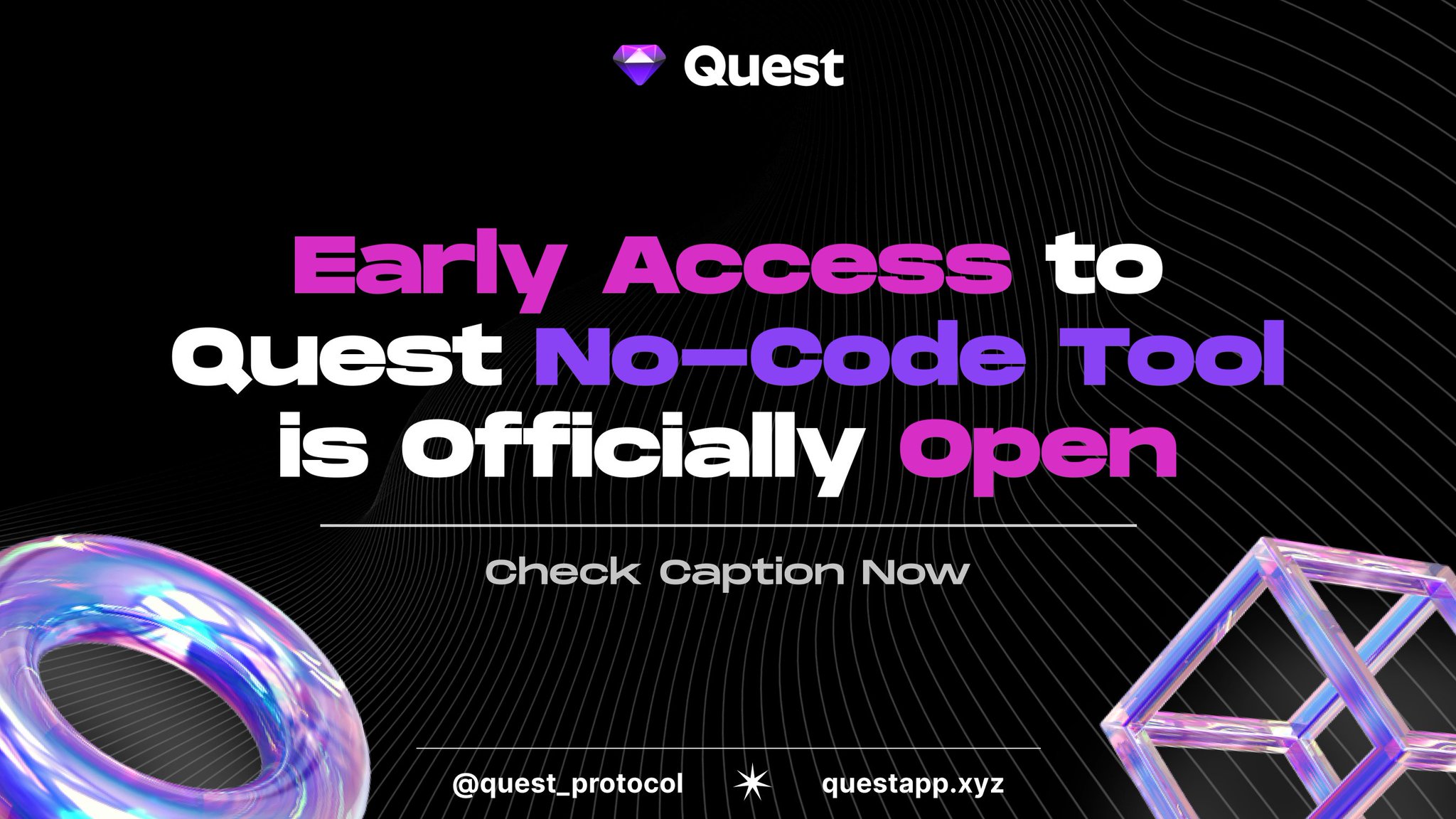 Quest

Early Access to Quest No-Code Tool is Officially Open

Check Caption Now

@quest_protocol questapp.xyz